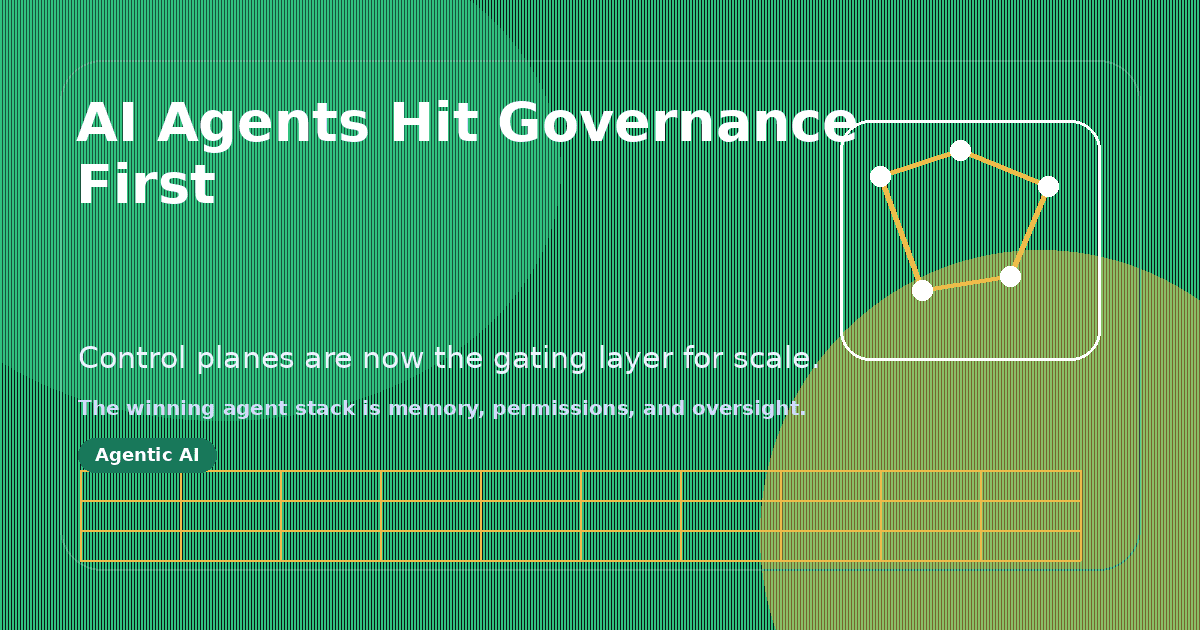 AI Agents Hit Governance First

Control planes are now the gating layer for scale.

The winning agent stack is memory, permissions, and oversight.

Agentic AI